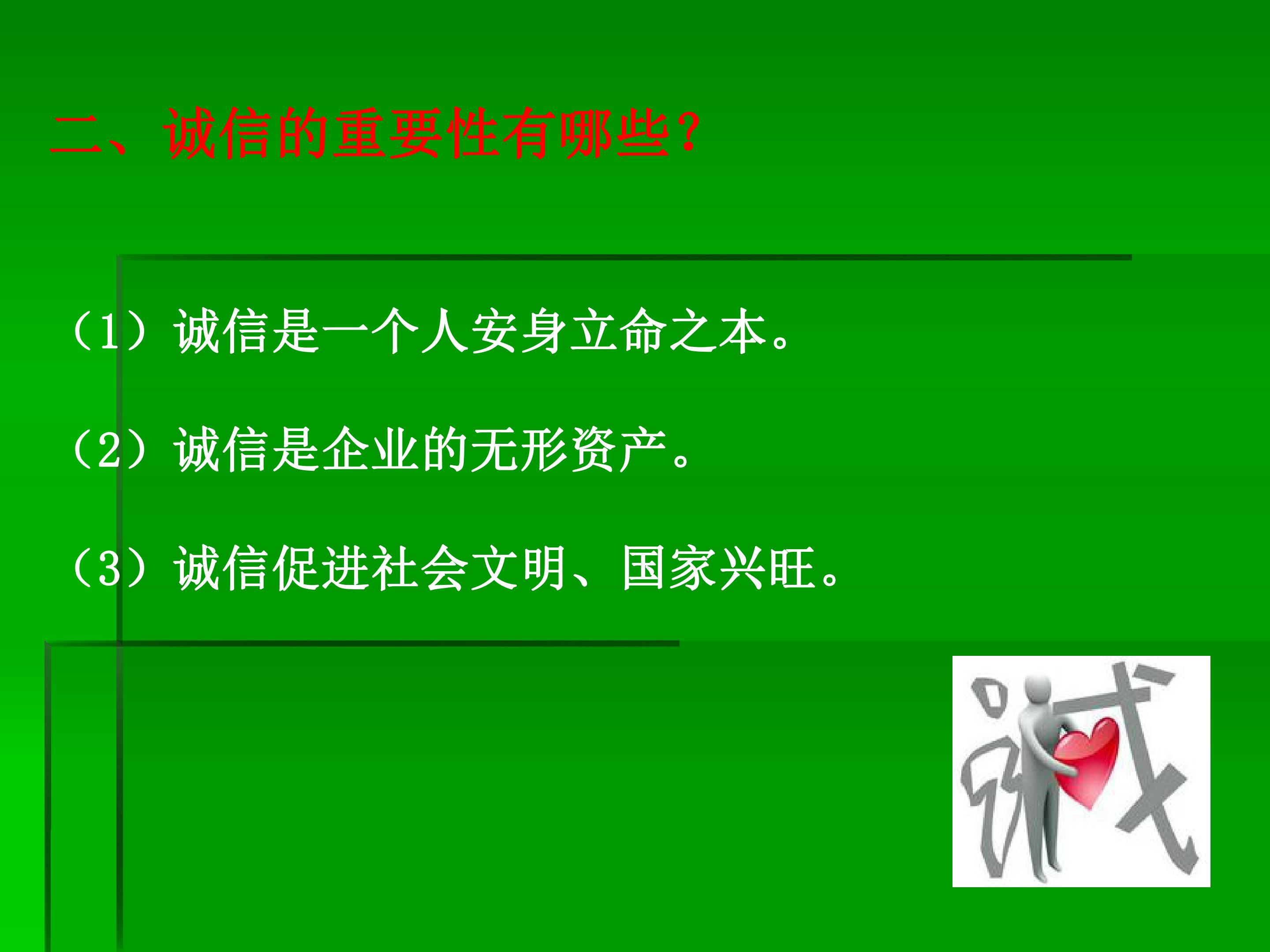 二、诚信的重要性有哪些?

（1）诚信是一个人安身立命之本。

（2）诚信是企业的无形资产。

（3）诚信促进社会文明、国家兴旺。

诚